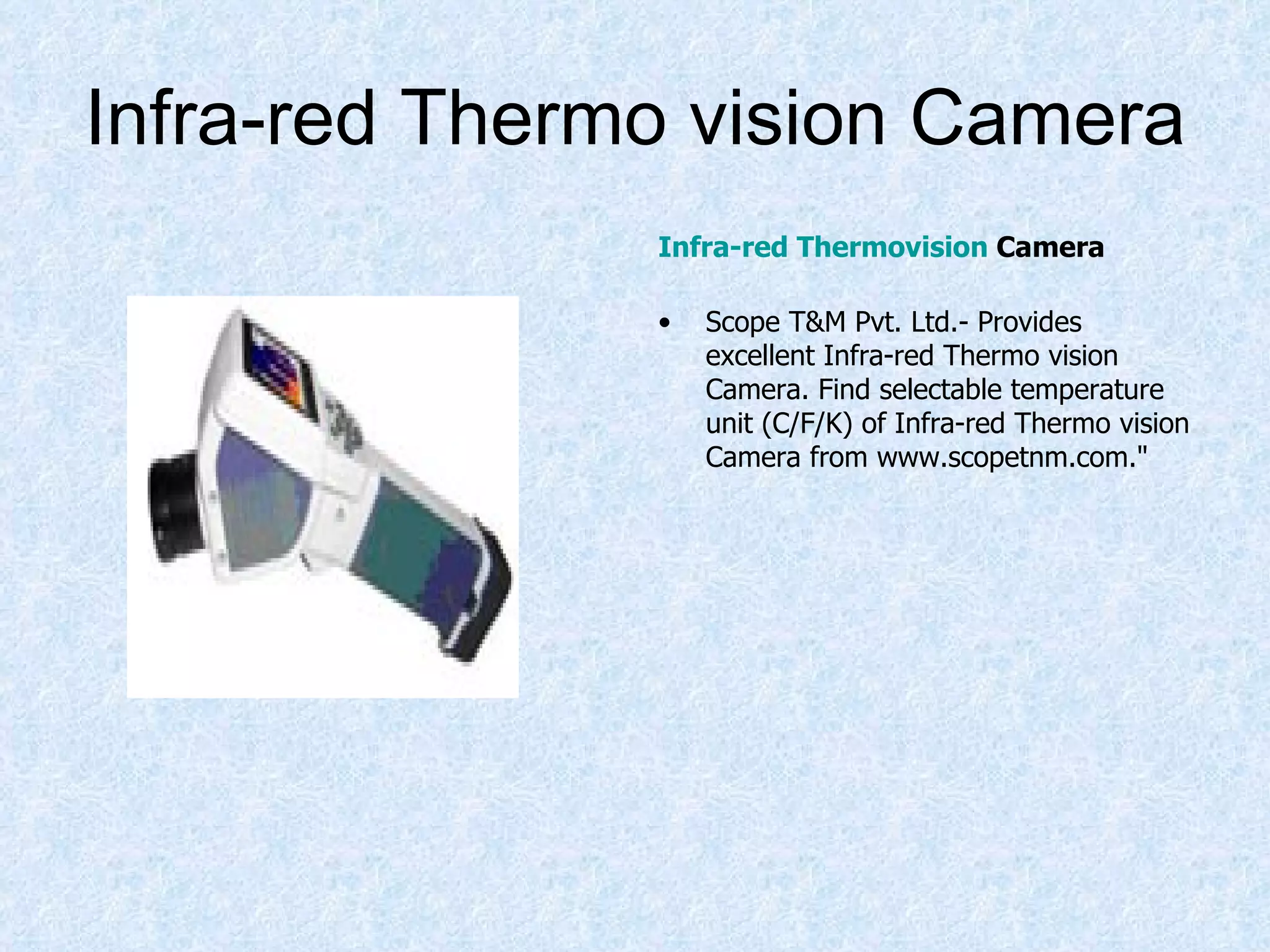 Infra-red Thermo vision Camera

Infra-red Thermovision Camera

• Scope T&M Pvt. Ltd.- Provides excellent Infra-red Thermo vision Camera. Find selectable temperature unit (C/F/K) of Infra-red Thermo vision Camera from www.scopetnm.com."